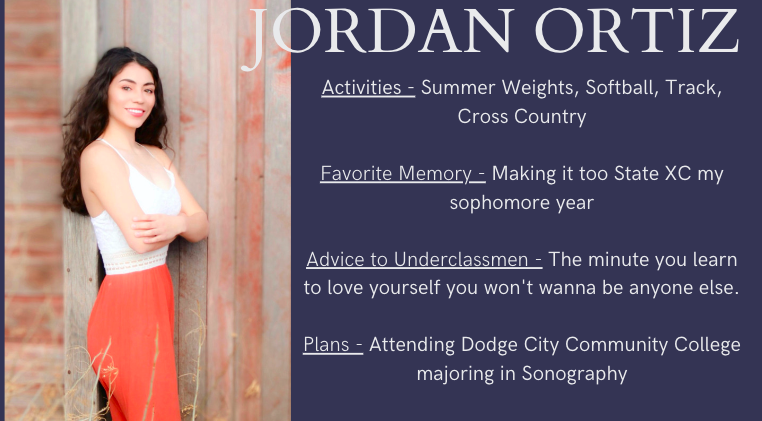 JORDAN ORTIZ

Activities - Summer Weights, Softball, Track, Cross Country

Favorite Memory - Making it too State XC my sophomore year

Advice to Underclassmen - The minute you learn to love yourself you won't wanna be anyone else.

Plans - Attending Dodge City Community College majoring in Sonography